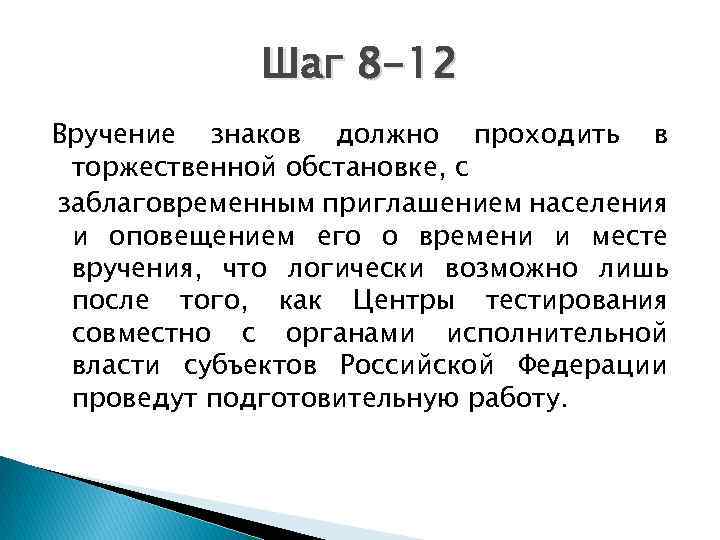 Шаг 8-12

Вручение знаков должно проходить в торжественной обстановке, с

заблаговременным приглашением населения и оповещением его о времени и месте вручения, что логически возможно лишь после того, как Центры тестирования совместно с органами исполнительной власти субъектов Российской Федерации проведут подготовительную работу.